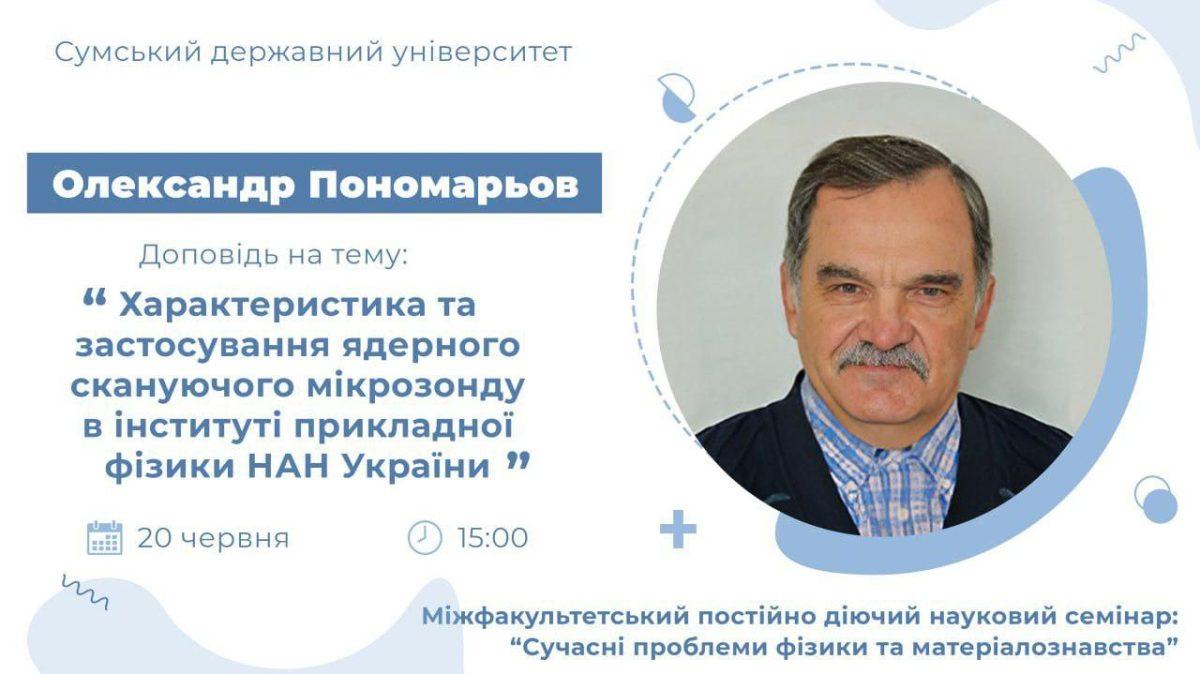 Сумський державний університет

Олександр Пономарьов

Доповідь на тему:

“ Характеристика та застосування ядерного скануючого мікрозонду в інституті прикладної фізики НАН України ”

20 червня

15:00

Міжфакультетський постійно діючий науковий семінар: “Сучасні проблеми фізики та матеріалознавства”